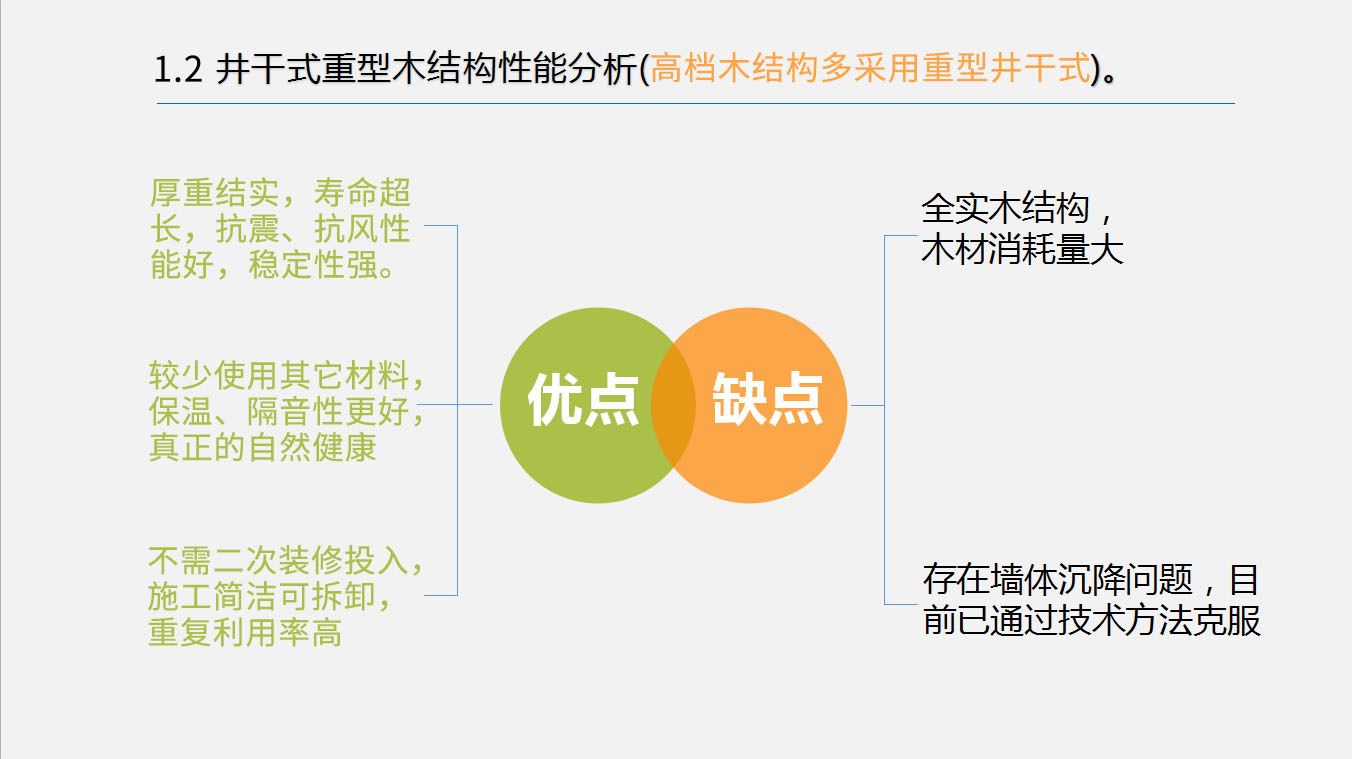 1.2 井干式重型木结构性能分析(高档木结构多采用重型井干式)。

厚重结实，寿命超长，抗震、抗风性能好，稳定性强。

较少使用其它材料，保温、隔音性更好，真正的自然健康

不需二次装修投入，施工简洁可拆卸，重复利用率高

优点

缺点

全实木结构，木材消耗量大

存在墙体沉降问题，目前已通过技术方法克服